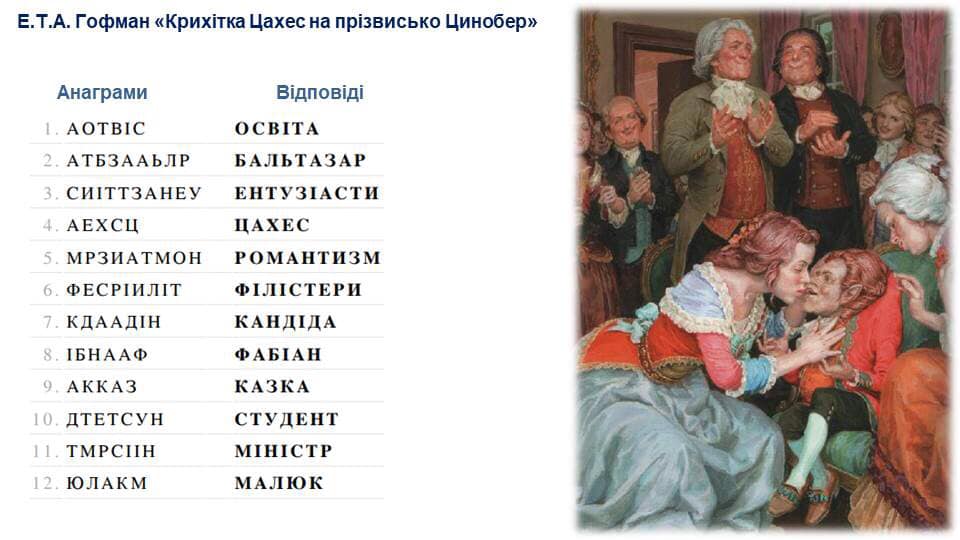 Е.Т.А. Гофман «Крихітка Цахес на прізвисько Цинобер»

| Анаграми | Відповіді |
|---|---|
| 1. АОТВІС | ОСВІТА |
| 2. АТБЗААЬЛР | БАЛЬТАЗАР |
| 3. СИІТТЗАНЕУ | ЕНТУЗІАСТИ |
| 4. АЕХСЦ | ЦАХЕС |
| 5. МРЗИАТМОН | РОМАНТИЗМ |
| 6. ФЕСРІИЛІТ | ФІЛІСТЕРИ |
| 7. КДААДІН | КАНДІДА |
| 8. ІБНААФ | ФАБІАН |
| 9. АККАЗ | КАЗКА |
| 10. ДТЕТСУН | СТУДЕНТ |
| 11. ТМРСІІН | МІНІСТР |
| 12. ЮЛАКМ | МАЛЮК |